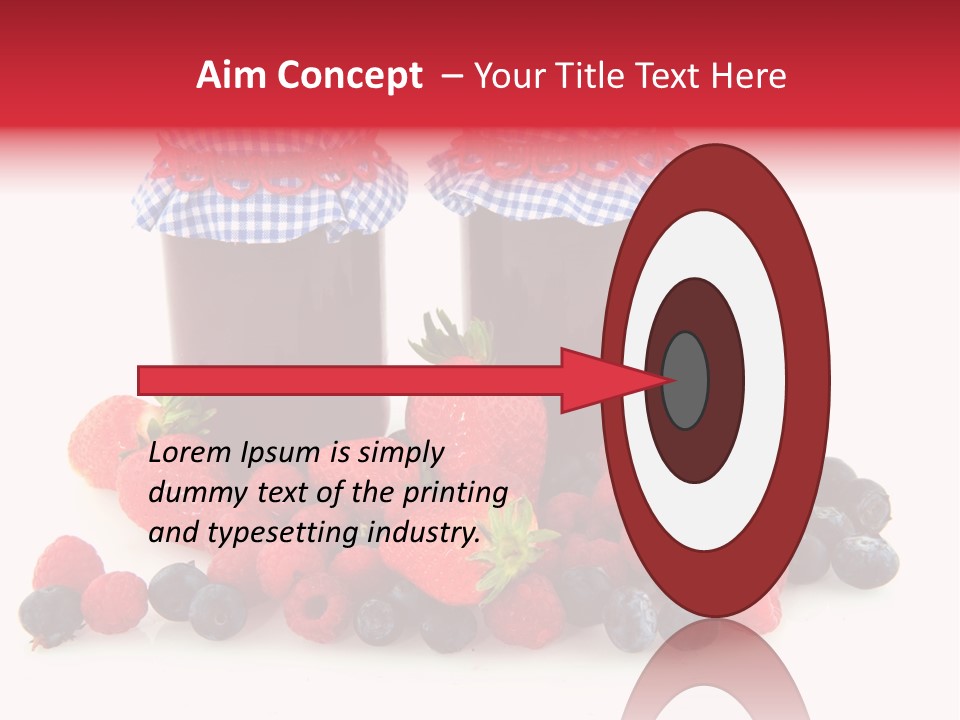 Aim Concept – Your Title Text Here

Lorem Ipsum is simply dummy text of the printing and typesetting industry.